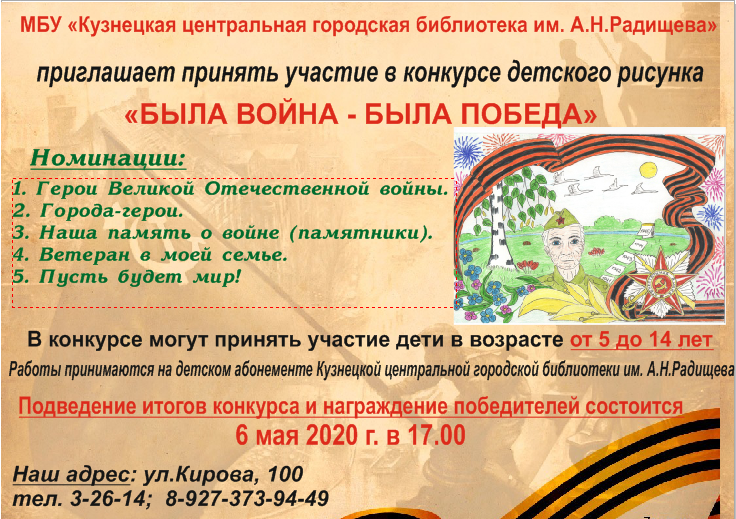 МБУ «Кузнецкая центральная городская библиотека им. А.Н.Радищева»

приглашает принять участие в конкурсе детского рисунка

«БЫЛА ВОЙНА - БЫЛА ПОБЕДА»

Номинации:

1. Герои Великой Отечественной войны.
2. Города-герои.
3. Наша память о войне (памятники).
4. Ветеран в моей семье.
5. Пусть будет мир!

В конкурсе могут принять участие дети в возрасте от 5 до 14 лет

Работы принимаются на детском абонементе Кузнецкой центральной городской библиотеки им. А.Н.Радищева

Подведение итогов конкурса и награждение победителей состоится

6 мая 2020 г. в 17.00

Наш адрес: ул.Кирова, 100
тел. 3-26-14; 8-927-373-94-49